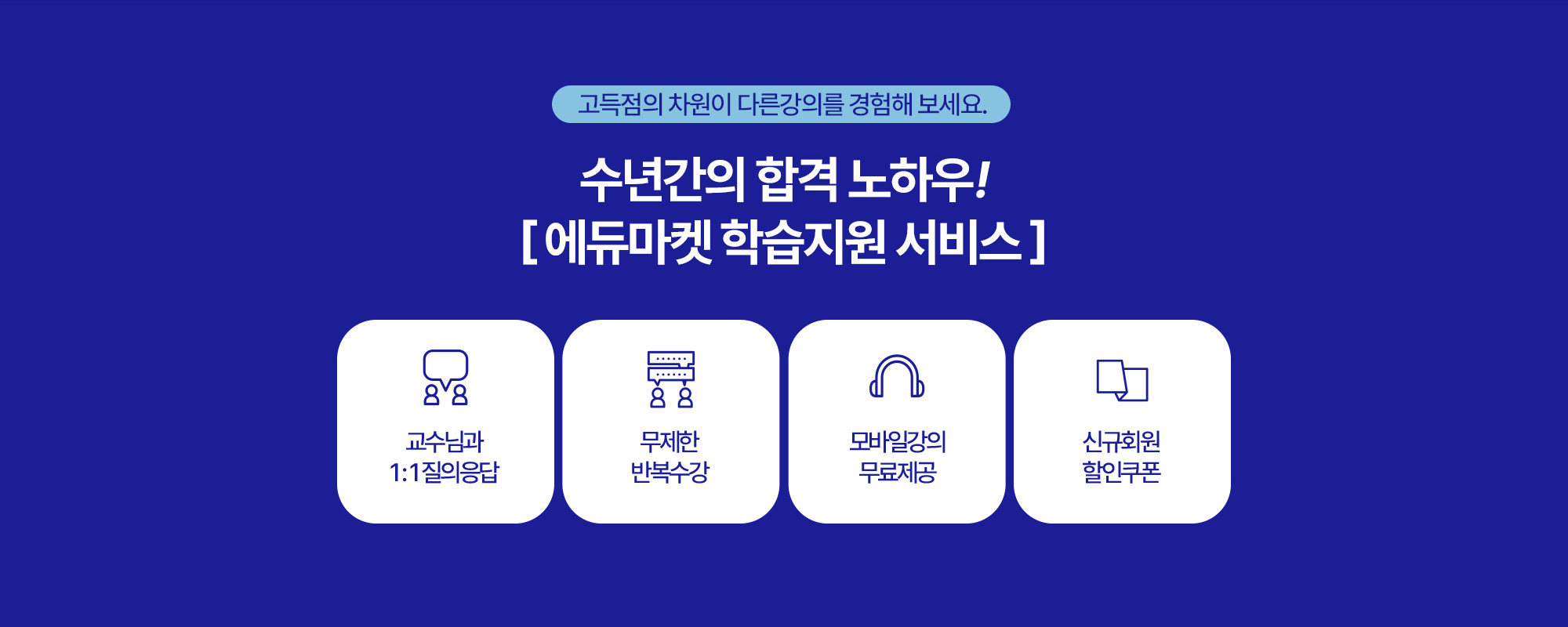 고득점의 차원이 다른강의를 경험해 보세요.

수년간의 합격 노하우!
[ 에듀마켓 학습지원 서비스 ]

교수님과
1:1질의응답

무제한
반복수강

모바일강의
무료제공

신규회원
할인쿠폰